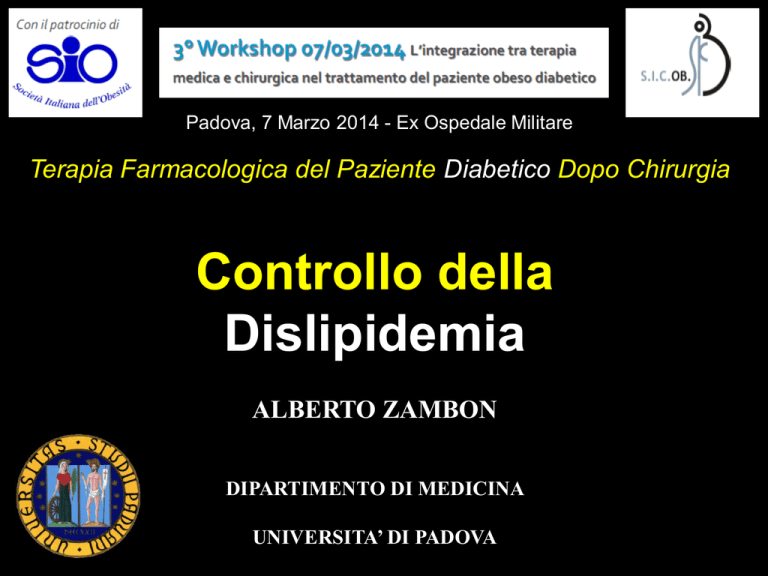 Con il patrocinio di

SIO

Società Italiana dell'Obesità

3° Workshop 07/03/2014 L'integrazione tra terapia medica e chirurgica nel trattamento del paziente obeso diabetico

S.I.C.OB.

Padova, 7 Marzo 2014 - Ex Ospedale Militare

Terapia Farmacologica del Paziente Diabetico Dopo Chirurgia

Controllo della Dislipidemia

ALBERTO ZAMBON

UNIVERSITAS STUDII PADUANI

MCCXXII

DIPARTIMENTO DI MEDICINA

UNIVERSITA' DI PADOVA